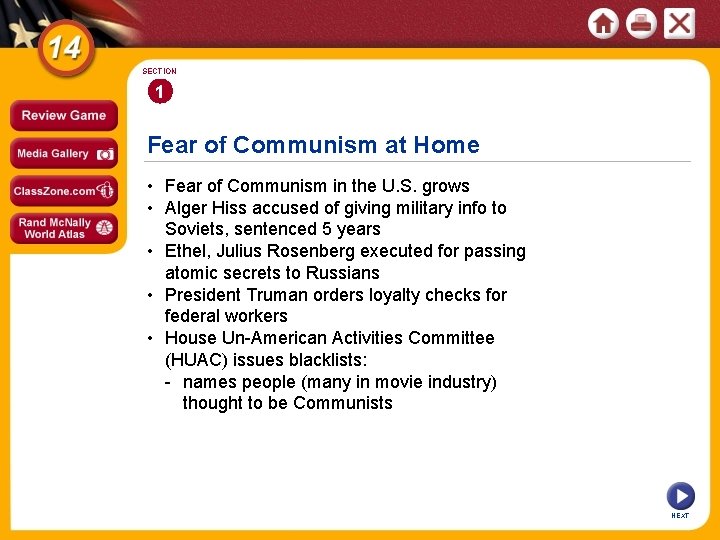 14

Review Game

Media Gallery

ClassZone.com

Rand McNally World Atlas

SECTION

1

Fear of Communism at Home

• Fear of Communism in the U.S. grows
• Alger Hiss accused of giving military info to Soviets, sentenced 5 years
• Ethel, Julius Rosenberg executed for passing atomic secrets to Russians
• President Truman orders loyalty checks for federal workers
• House Un-American Activities Committee (HUAC) issues blacklists:
  - names people (many in movie industry) thought to be Communists

NEXT